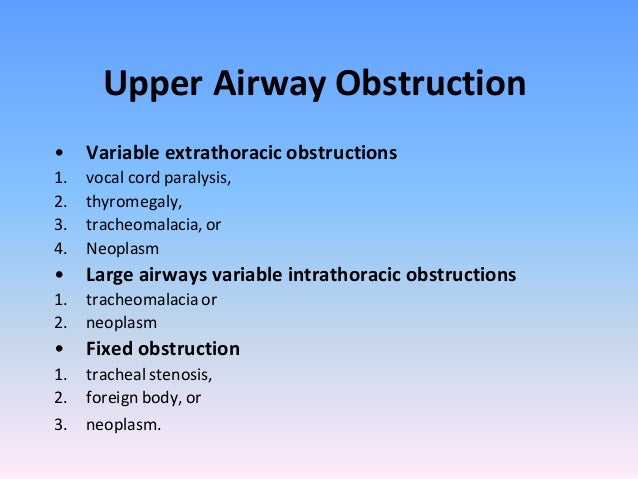 Upper Airway Obstruction

• Variable extrathoracic obstructions
1. vocal cord paralysis,
2. thyromegaly,
3. tracheomalacia, or
4. Neoplasm
• Large airways variable intrathoracic obstructions
1. tracheomalacia or
2. neoplasm
• Fixed obstruction
1. tracheal stenosis,
2. foreign body, or
3. neoplasm.